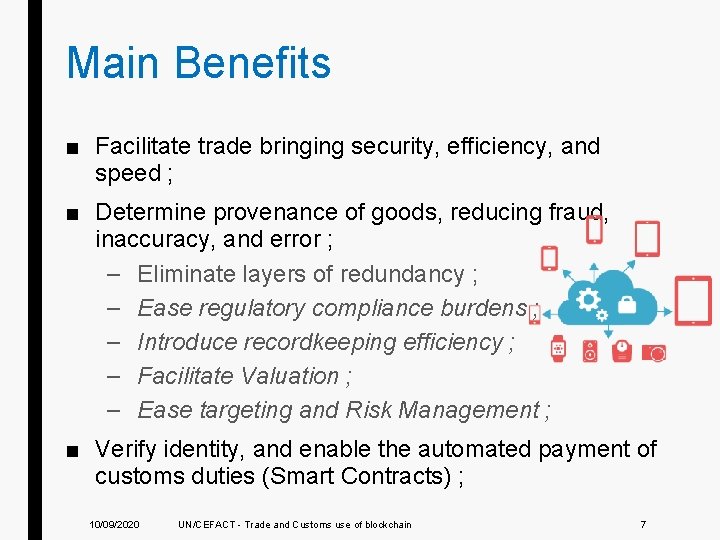 Main Benefits

■ Facilitate trade bringing security, efficiency, and speed ;

■ Determine provenance of goods, reducing fraud, inaccuracy, and error ;
– Eliminate layers of redundancy ;
– Ease regulatory compliance burdens ;
– Introduce recordkeeping efficiency ;
– Facilitate Valuation ;
– Ease targeting and Risk Management ;

■ Verify identity, and enable the automated payment of customs duties (Smart Contracts) ;

10/09/2020 UN/CEFACT - Trade and Customs use of blockchain 7